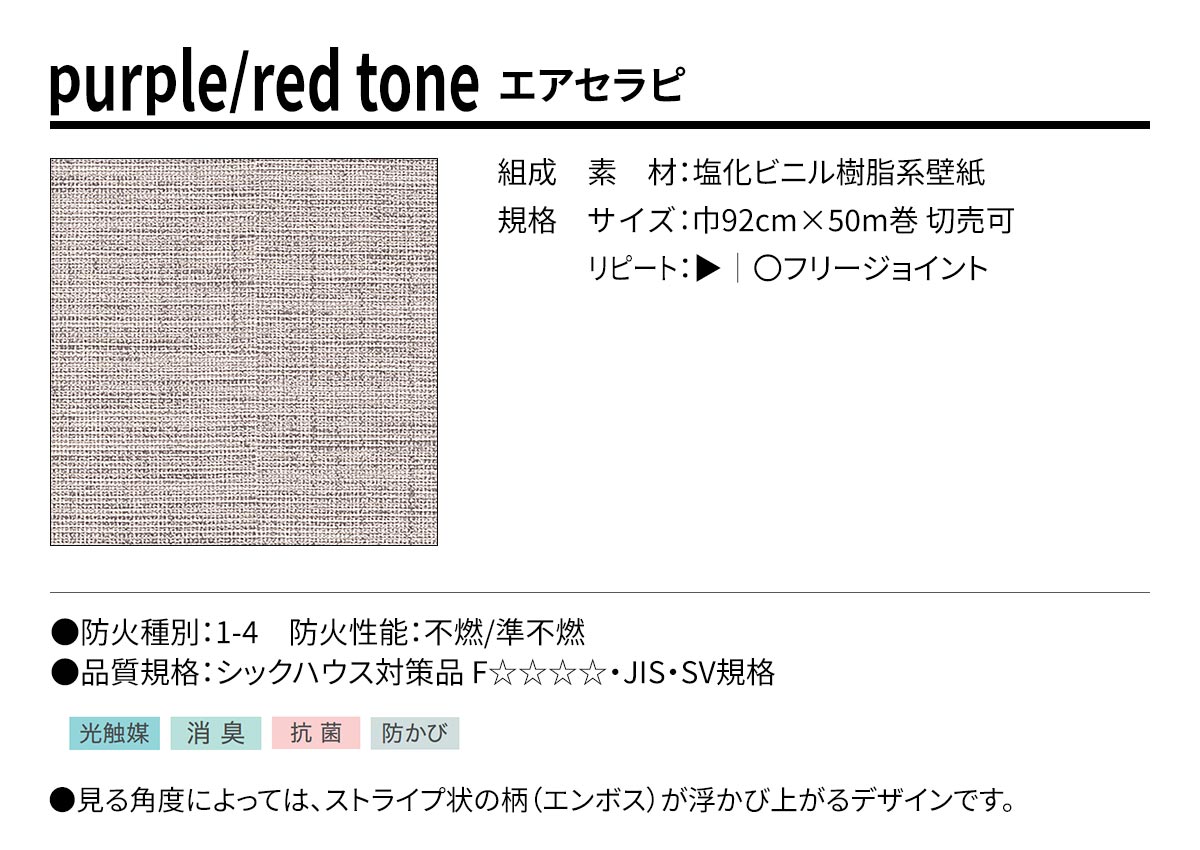 purple/red tone エアセラピ

組成　素　材：塩化ビニル樹脂系壁紙
規格　サイズ：巾92cm×50m巻 切売可
リピート：▶｜〇フリージョイント

●防火種別：1-4　防火性能：不燃/準不燃
●品質規格：シックハウス対策品 F☆☆☆☆・JIS・SV規格

光触媒　消 臭　抗 菌　防かび

●見る角度によっては、ストライプ状の柄（エンボス）が浮かび上がるデザインです。